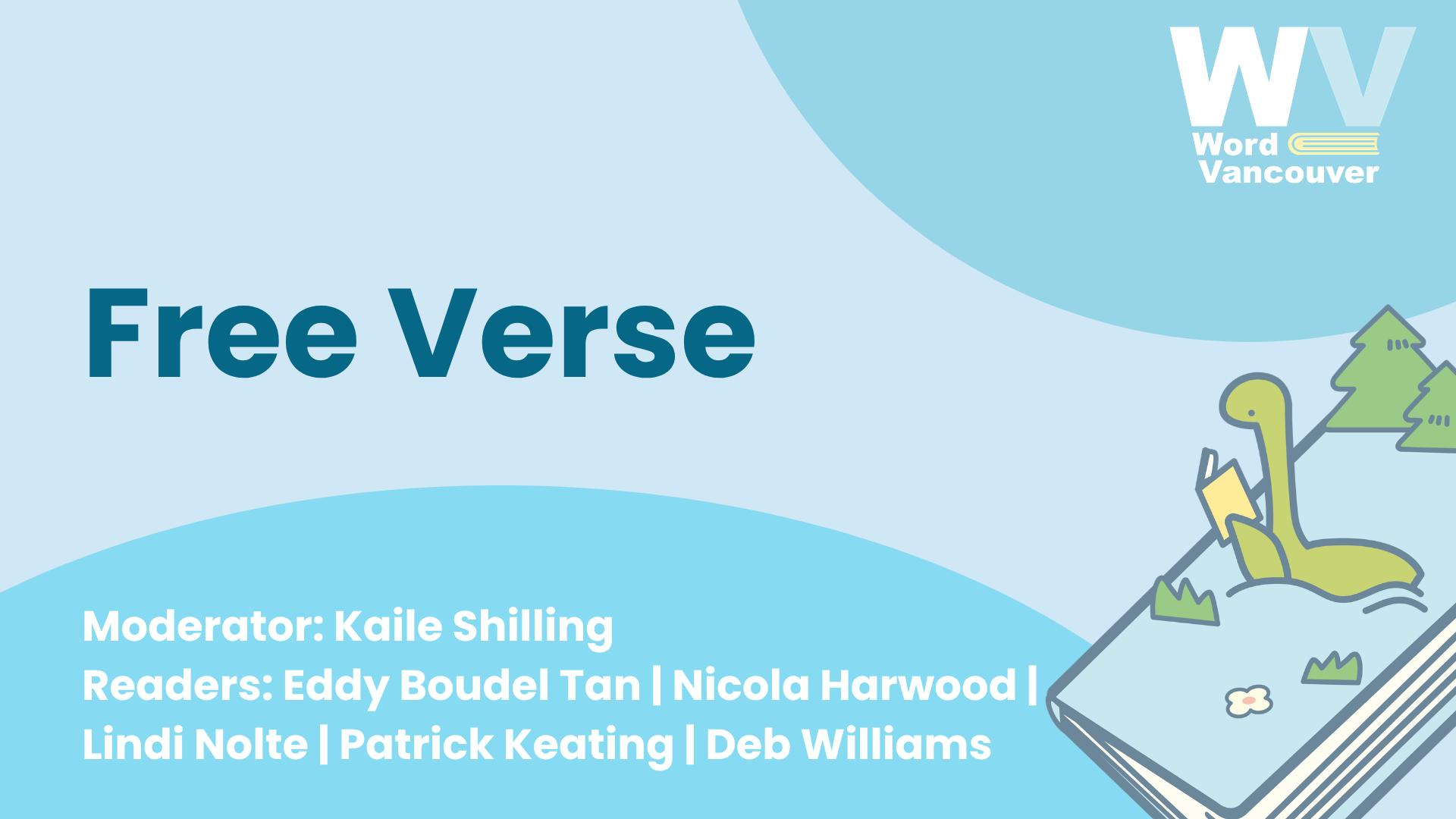 WV
Word
Vancouver

Free Verse

Moderator: Kaile Shilling
Readers: Eddy Boudel Tan | Nicola Harwood | Lindi Nolte | Patrick Keating | Deb Williams